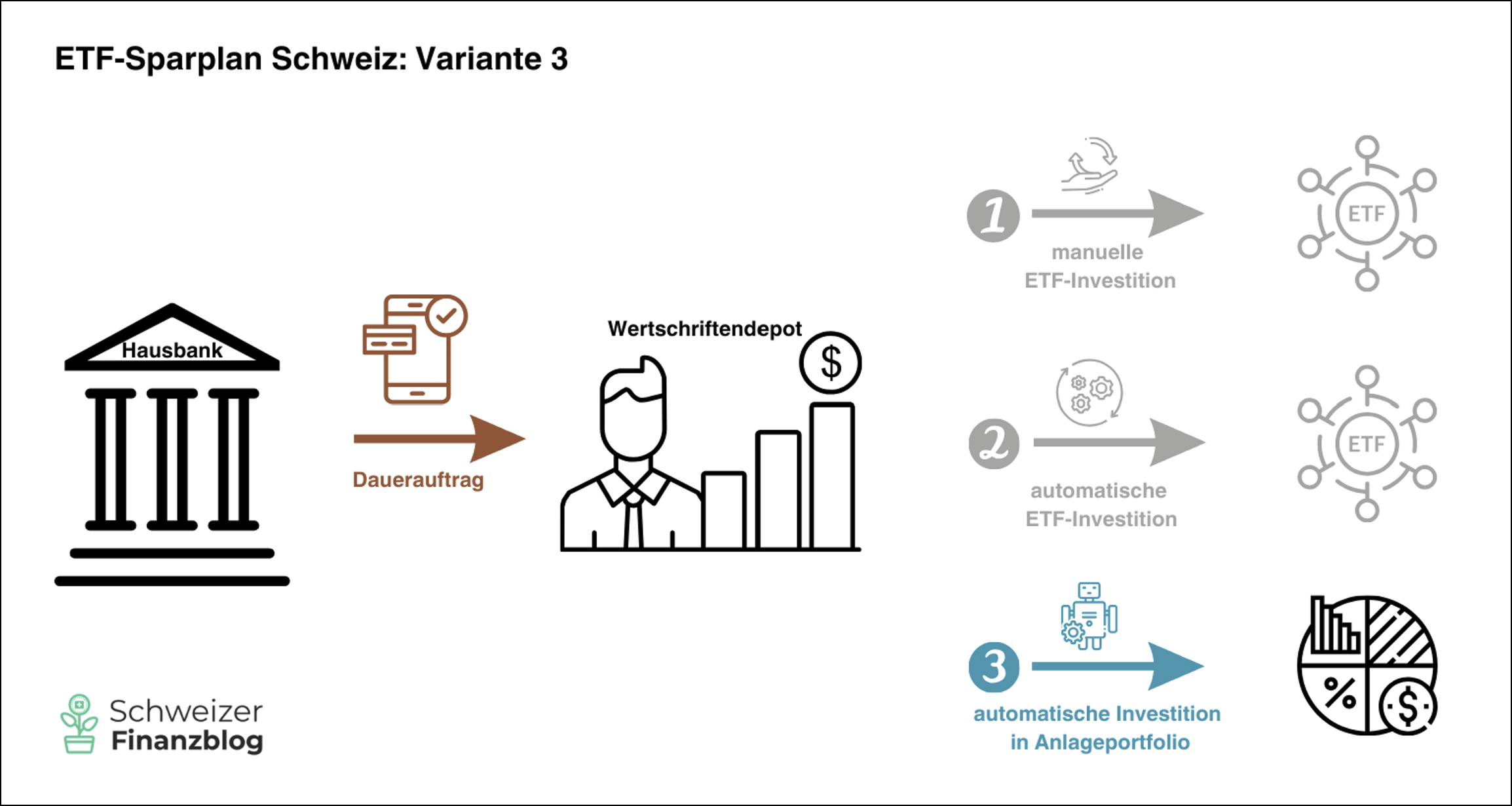 ETF-Sparplan Schweiz: Variante 3

Hausbank

Dauerauftrag

Wertschriftendepot

$

1

manuelle ETF-Investition

ETF

2

automatische ETF-Investition

ETF

3

automatische Investition in Anlageportfolio

%

$

Schweizer Finanzblog